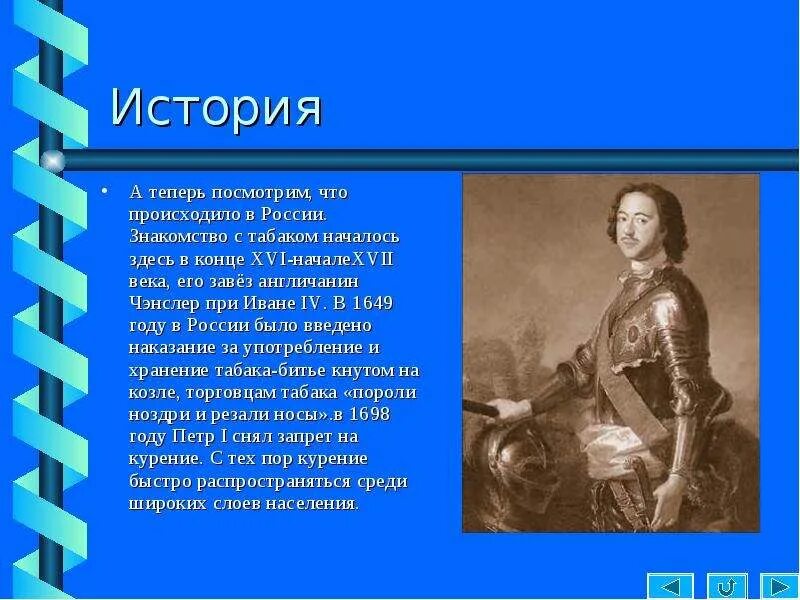 История

• А теперь посмотрим, что происходило в России. Знакомство с табаком началось здесь в конце XVI-началеXVII века, его завёз англичанин Чэнслер при Иване IV. В 1649 году в России было введено наказание за употребление и хранение табака-битье кнутом на козле, торговцам табака «пороли ноздри и резали носы».в 1698 году Петр I снял запрет на курение. С тех пор курение быстро распространяться среди широких слоев населения.